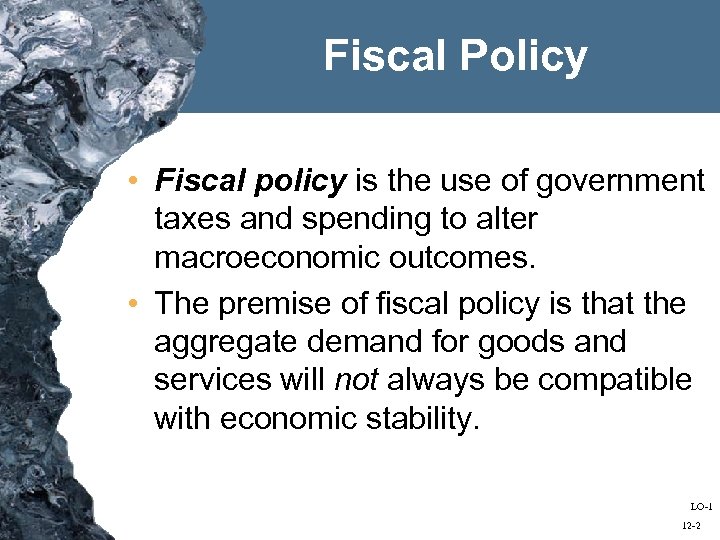 Fiscal Policy

• Fiscal policy is the use of government taxes and spending to alter macroeconomic outcomes.
• The premise of fiscal policy is that the aggregate demand for goods and services will not always be compatible with economic stability.

LO-1
12-2